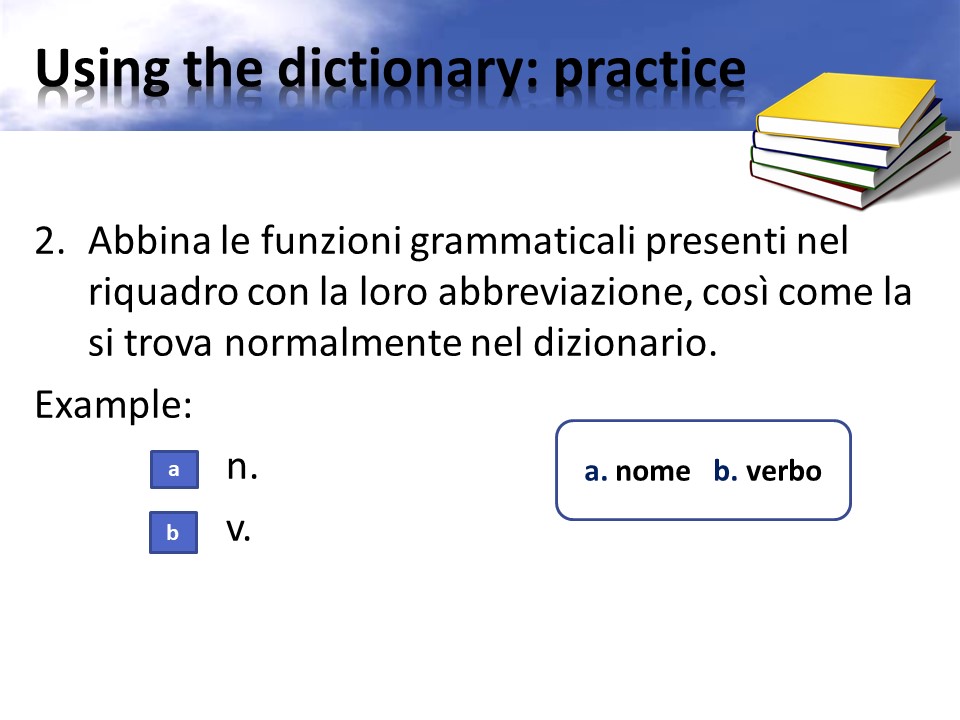 Using the dictionary: practice

2. Abbina le funzioni grammaticali presenti nel riquadro con la loro abbreviazione, così come la si trova normalmente nel dizionario.

Example:

a n.

b v.

a. nome b. verbo